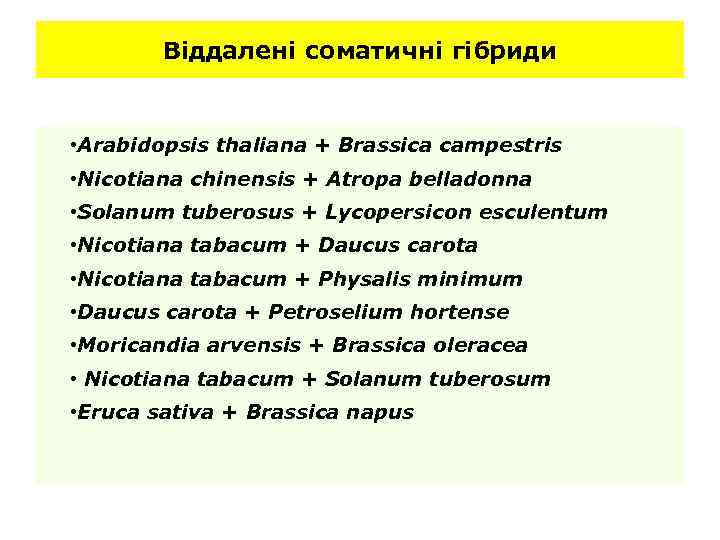 Віддалені соматичні гібриди

•Arabidopsis thaliana + Brassica campestris
•Nicotiana chinensis + Atropa belladonna
•Solanum tuberosus + Lycopersicon esculentum
•Nicotiana tabacum + Daucus carota
•Nicotiana tabacum + Physalis minimum
•Daucus carota + Petroselium hortense
•Moricandia arvensis + Brassica oleracea
• Nicotiana tabacum + Solanum tuberosum
•Eruca sativa + Brassica napus